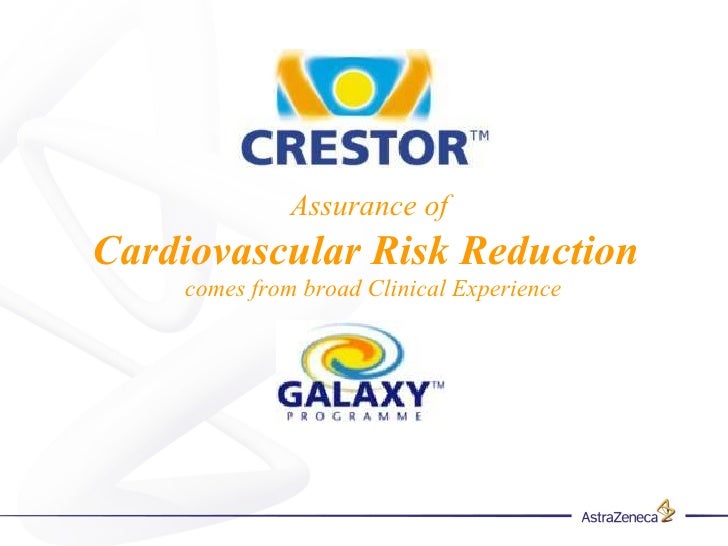 CRESTOR™

Assurance of
Cardiovascular Risk Reduction
comes from broad Clinical Experience

GALAXY™
PROGRAMME

AstraZeneca